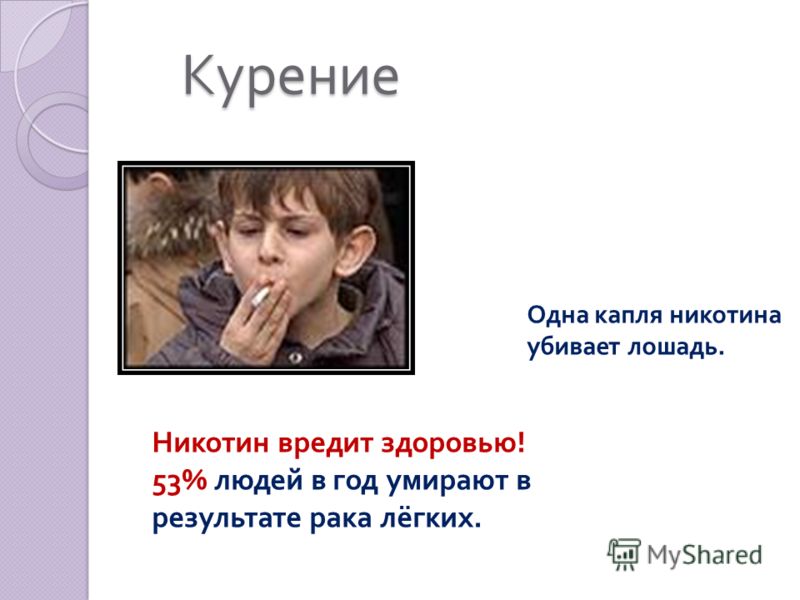 Курение

Одна капля никотина убивает лошадь.

Никотин вредит здоровью! 53% людей в год умирают в результате рака лёгких.

MyShared